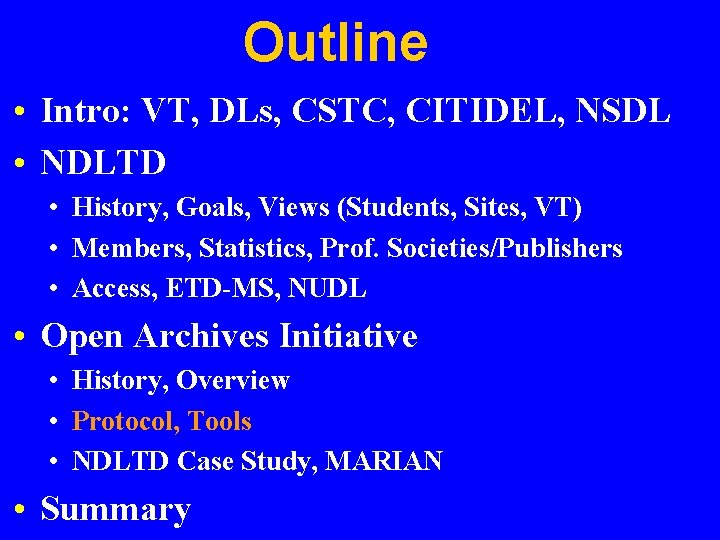 Outline

• Intro: VT, DLs, CSTC, CITIDEL, NSDL
• NDLTD
  • History, Goals, Views (Students, Sites, VT)
  • Members, Statistics, Prof. Societies/Publishers
  • Access, ETD-MS, NUDL
• Open Archives Initiative
  • History, Overview
  • Protocol, Tools
  • NDLTD Case Study, MARIAN
• Summary